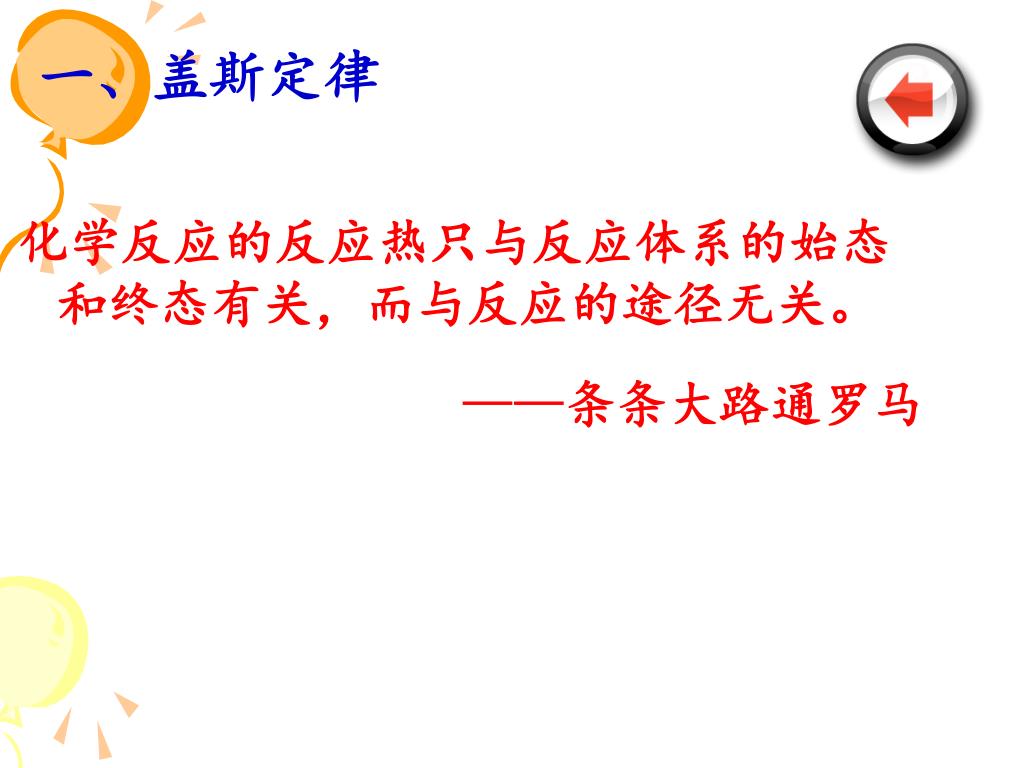 一、盖斯定律

化学反应的反应热只与反应体系的始态和终态有关，而与反应的途径无关。

——条条大路通罗马